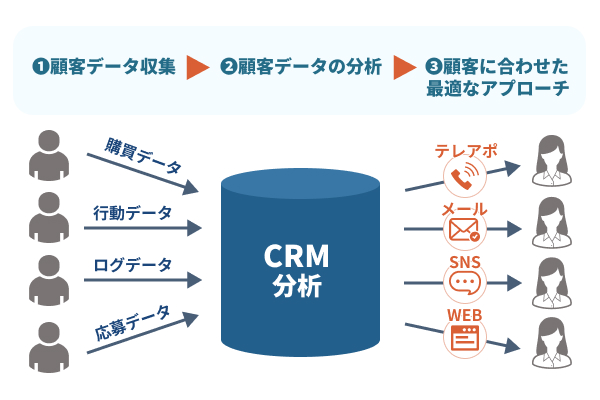 ❶顧客データ収集 ❷顧客データの分析 ❸顧客に合わせた最適なアプローチ

購買データ

行動データ

ログデータ

応募データ

CRM
分析

テレアポ

メール

SNS

WEB